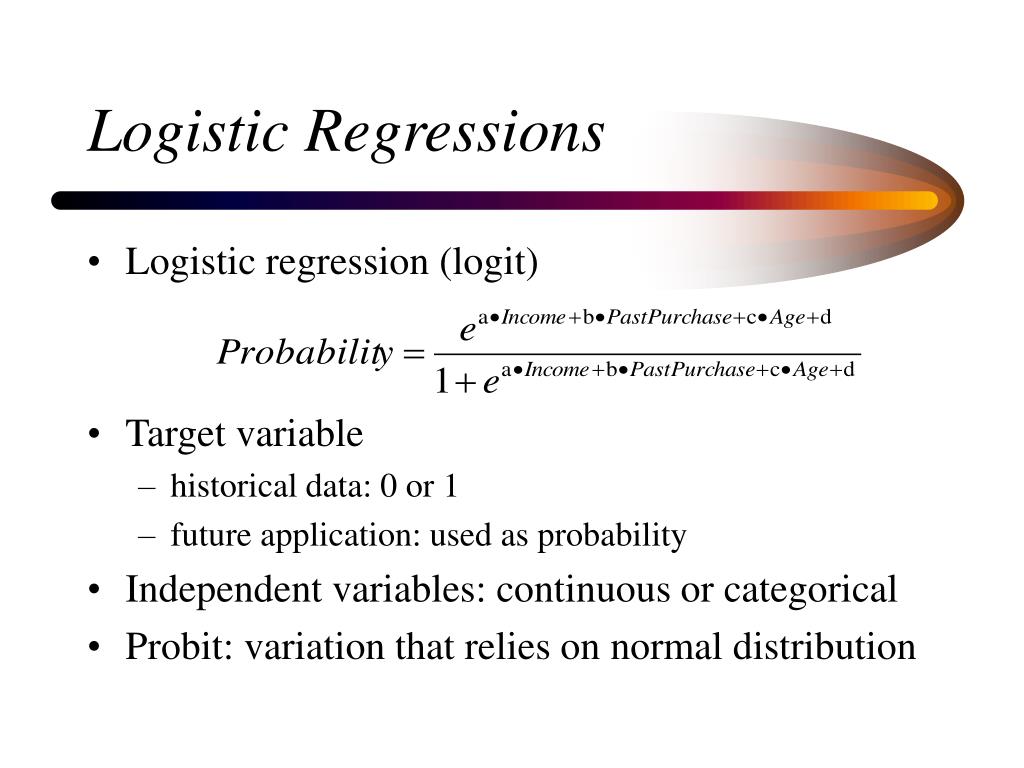 Logistic Regressions

• Logistic regression (logit)

$Probability = \frac{e^{a \bullet Income + b \bullet PastPurchase + c \bullet Age + d}}{1 + e^{a \bullet Income + b \bullet PastPurchase + c \bullet Age + d}}$

• Target variable
– historical data: 0 or 1
– future application: used as probability

• Independent variables: continuous or categorical

• Probit: variation that relies on normal distribution